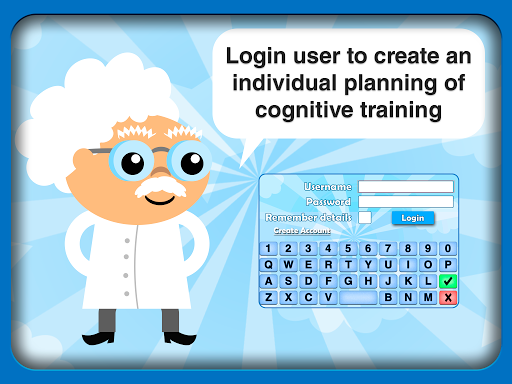 Login user to create an individual planning of cognitive training

Username
Password
Remember details
Login
Create Account

1 2 3 4 5 6 7 8 9 0
Q W E R T Y U I O P
A S D F G H J K L ✓
Z X C V B N M X